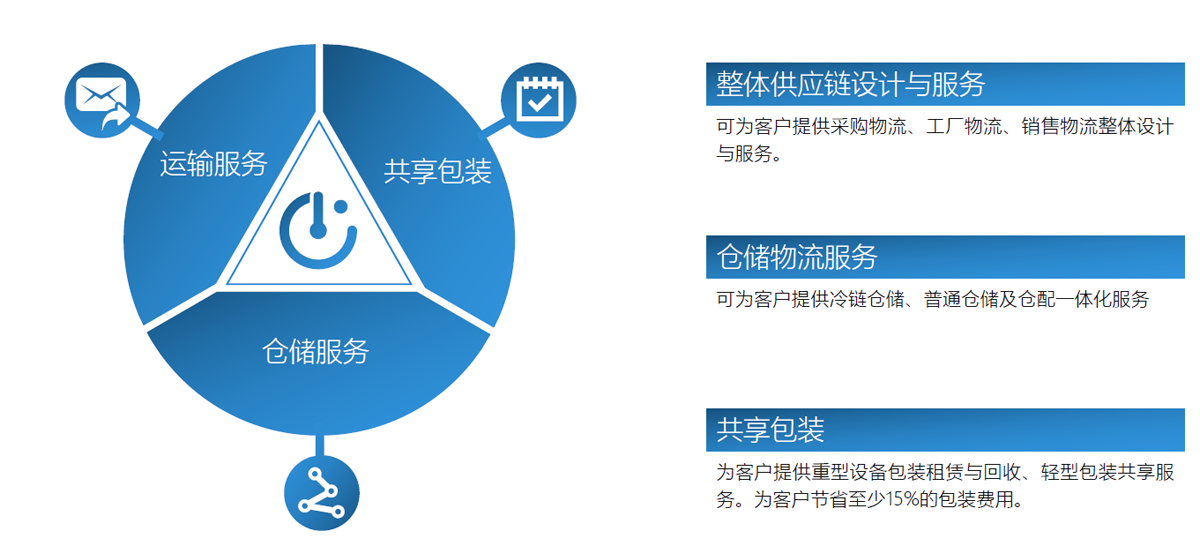 运输服务

共享包装

仓储服务

整体供应链设计与服务

可为客户提供采购物流、工厂物流、销售物流整体设计与服务。

仓储物流服务

可为客户提供冷链仓储、普通仓储及仓配一体化服务

共享包装

为客户提供重型设备包装租赁与回收、轻型包装共享服务。为客户节省至少15%的包装费用。